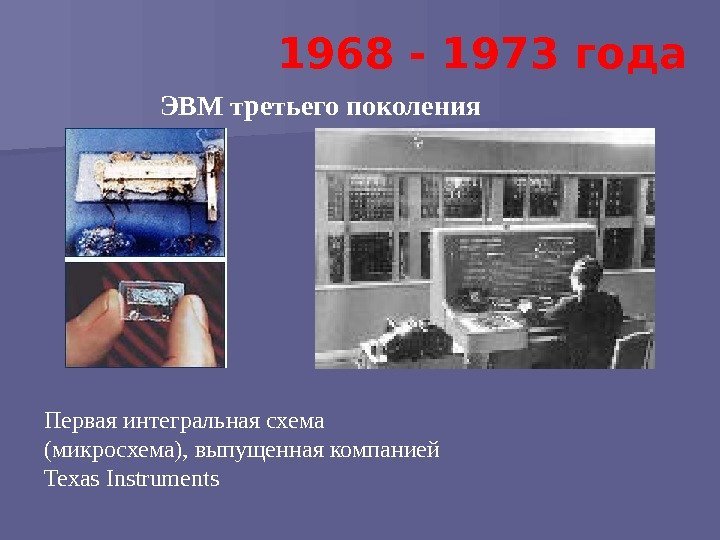 1968 - 1973 года

ЭВМ третьего поколения

Первая интегральная схема (микросхема), выпущенная компанией Texas Instruments